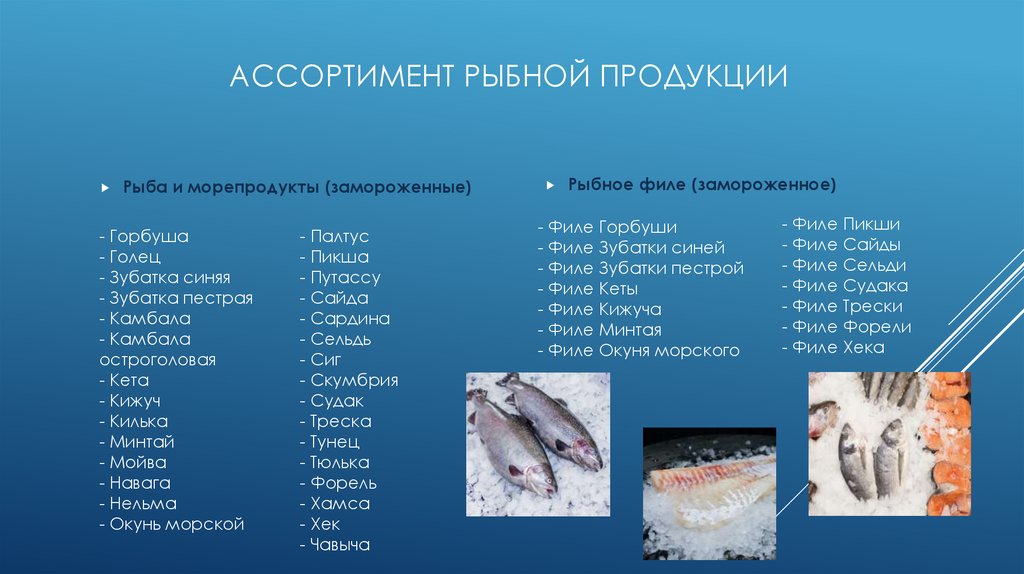 АССОРТИМЕНТ РЫБНОЙ ПРОДУКЦИИ

Рыба и морепродукты (замороженные)

- Горбуша
- Голец
- Зубатка синяя
- Зубатка пестрая
- Камбала
- Камбала остроголовая
- Кета
- Кижуч
- Килька
- Минтай
- Мойва
- Навага
- Нельма
- Окунь морской

- Палтус
- Пикша
- Путассу
- Сайда
- Сардина
- Сельдь
- Сиг
- Скумбрия
- Судак
- Треска
- Тунец
- Тюлька
- Форель
- Хамса
- Хек
- Чавыча

Рыбное филе (замороженное)

- Филе Горбуши
- Филе Зубатки синей
- Филе Зубатки пестрой
- Филе Кеты
- Филе Кижуча
- Филе Минтая
- Филе Окуня морского

- Филе Пикши
- Филе Сайды
- Филе Сельди
- Филе Судака
- Филе Трески
- Филе Форели
- Филе Хека